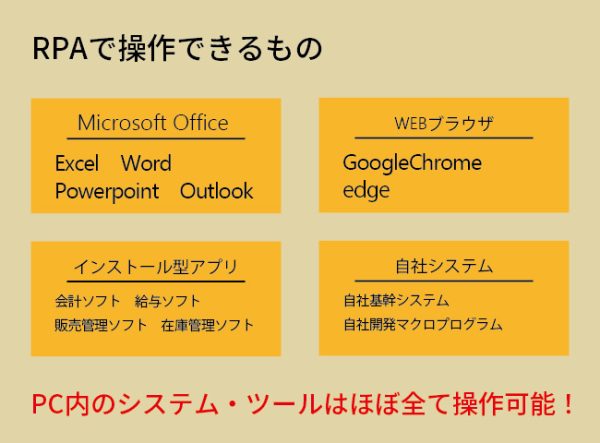 RPAで操作できるもの

Microsoft Office

Excel Word
Powerpoint Outlook

WEBブラウザ

GoogleChrome
edge

インストール型アプリ

会計ソフト 給与ソフト
販売管理ソフト 在庫管理ソフト

自社システム

自社基幹システム
自社開発マクロプログラム

PC内のシステム・ツールはほぼ全て操作可能！